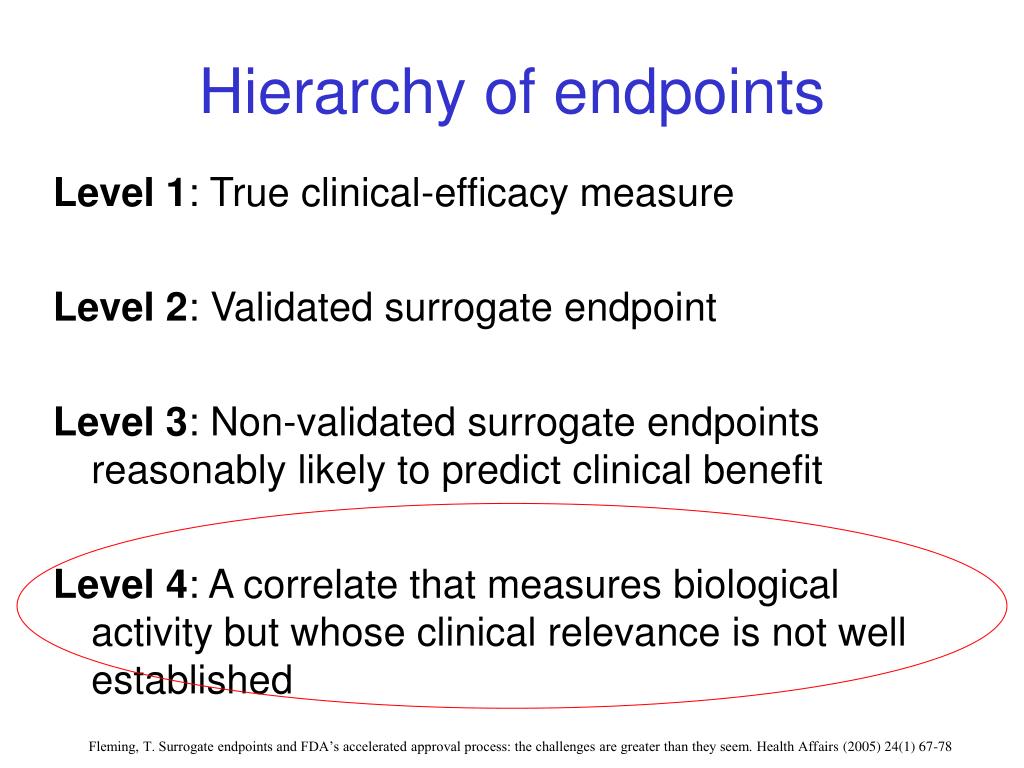 Hierarchy of endpoints

Level 1: True clinical-efficacy measure

Level 2: Validated surrogate endpoint

Level 3: Non-validated surrogate endpoints reasonably likely to predict clinical benefit

Level 4: A correlate that measures biological activity but whose clinical relevance is not well established

Fleming, T. Surrogate endpoints and FDA's accelerated approval process: the challenges are greater than they seem. Health Affairs (2005) 24(1) 67-78